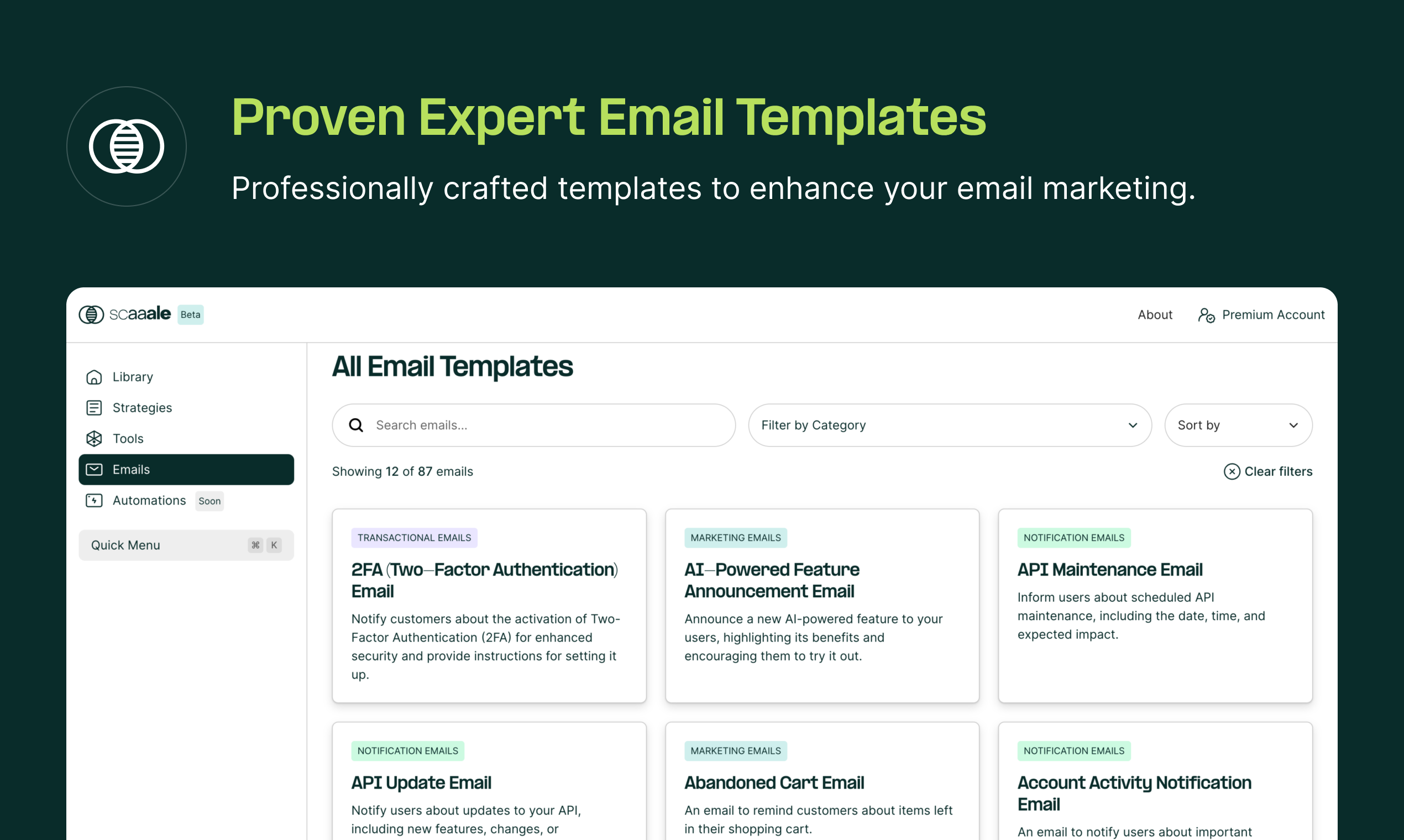 Proven Expert Email Templates

Professionally crafted templates to enhance your email marketing.

scaaale Beta

About Premium Account

Library
Strategies
Tools
Emails
Automations Soon

Quick Menu ⌘ K

All Email Templates

Search emails...

Filter by Category

Sort by

Showing 12 of 87 emails

Clear filters

TRANSACTIONAL EMAILS
2FA (Two–Factor Authentication) Email
Notify customers about the activation of Two-Factor Authentication (2FA) for enhanced security and provide instructions for setting it up.

MARKETING EMAILS
AI–Powered Feature Announcement Email
Announce a new AI-powered feature to your users, highlighting its benefits and encouraging them to try it out.

NOTIFICATION EMAILS
API Maintenance Email
Inform users about scheduled API maintenance, including the date, time, and expected impact.

NOTIFICATION EMAILS
API Update Email
Notify users about updates to your API, including new features, changes, or

MARKETING EMAILS
Abandoned Cart Email
An email to remind customers about items left in their shopping cart.

NOTIFICATION EMAILS
Account Activity Notification Email
An email to notify users about important